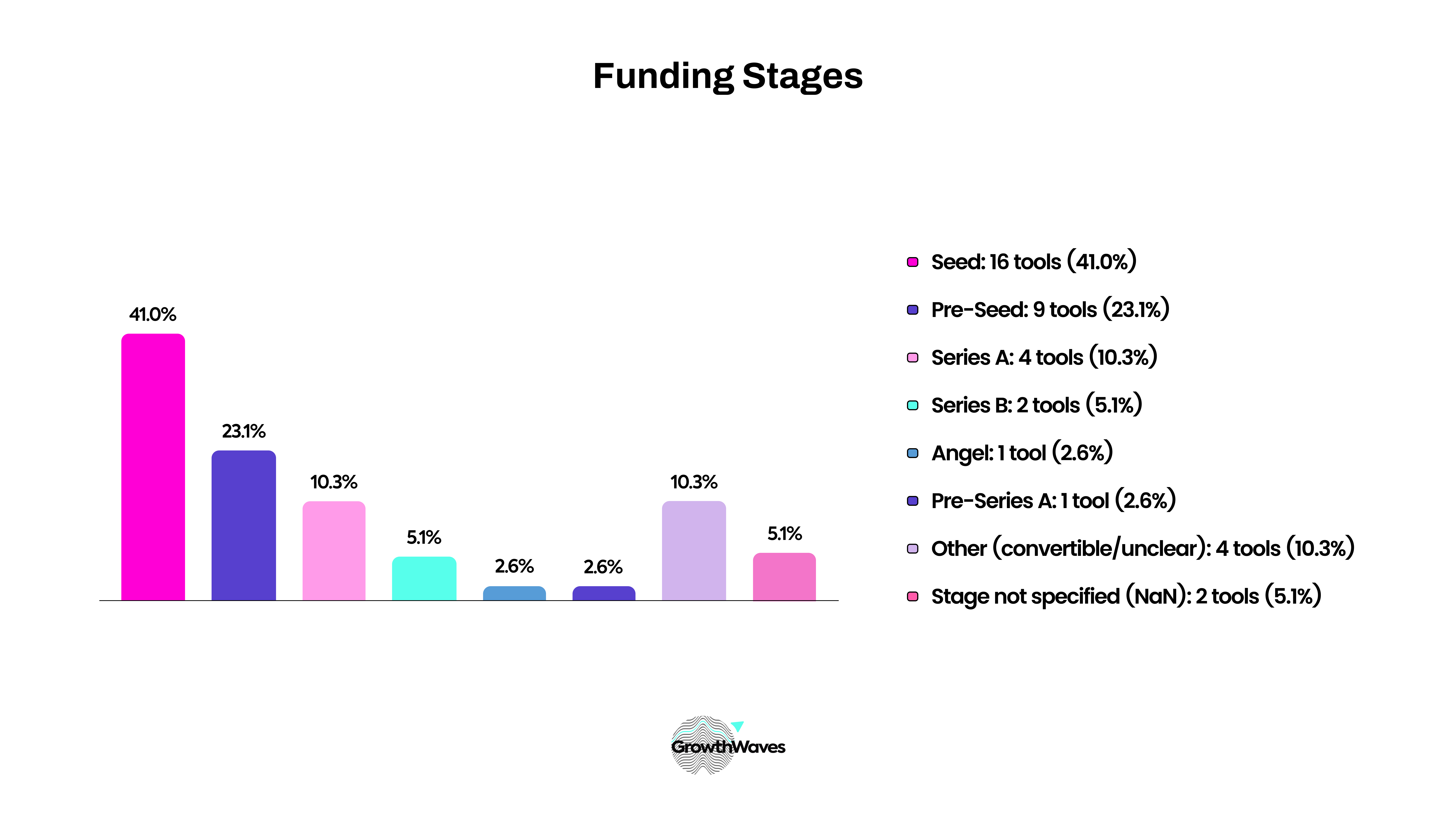 Funding Stages

41.0%
23.1%
10.3%
5.1%
2.6%
2.6%
10.3%
5.1%

Seed: 16 tools (41.0%)
Pre-Seed: 9 tools (23.1%)
Series A: 4 tools (10.3%)
Series B: 2 tools (5.1%)
Angel: 1 tool (2.6%)
Pre-Series A: 1 tool (2.6%)
Other (convertible/unclear): 4 tools (10.3%)
Stage not specified (NaN): 2 tools (5.1%)

GrowthWaves